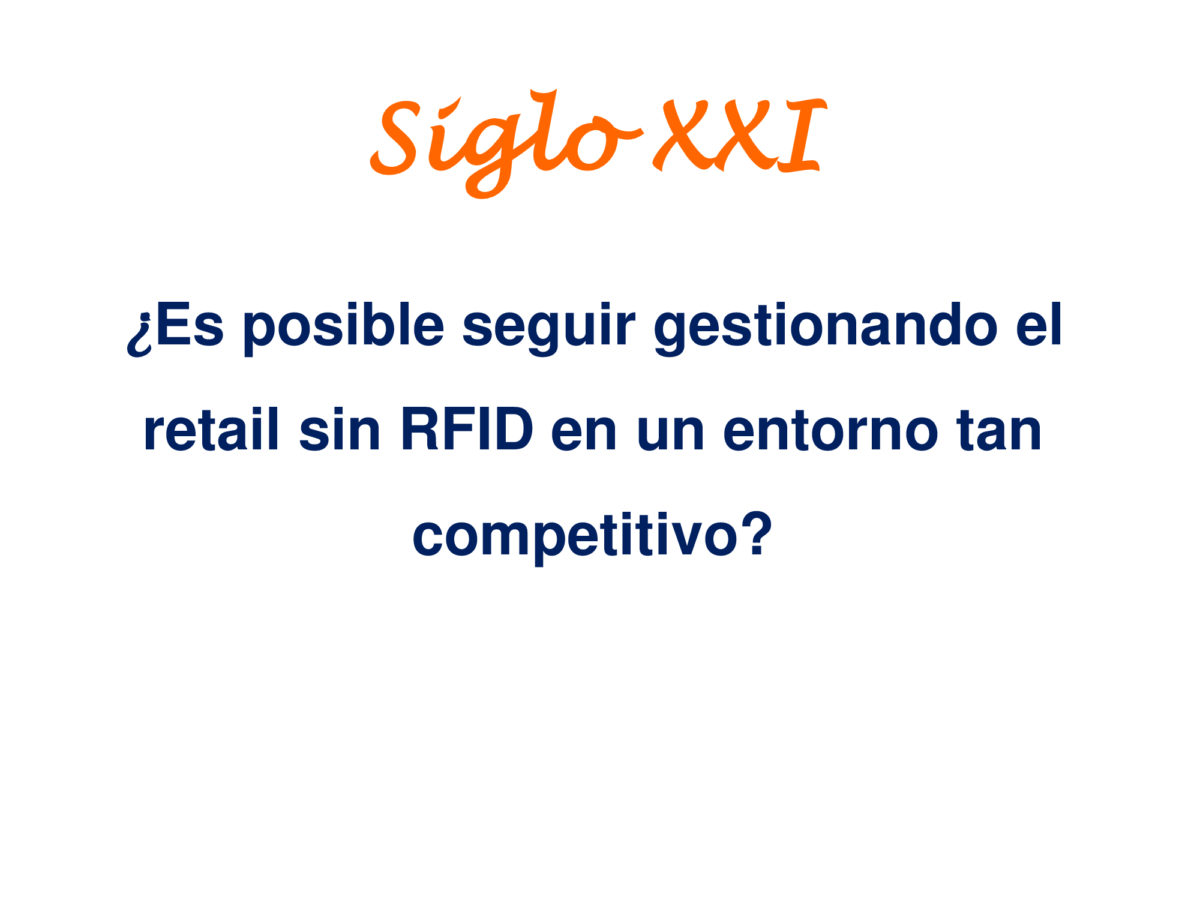 Siglo XXI

¿Es posible seguir gestionando el retail sin RFID en un entorno tan competitivo?